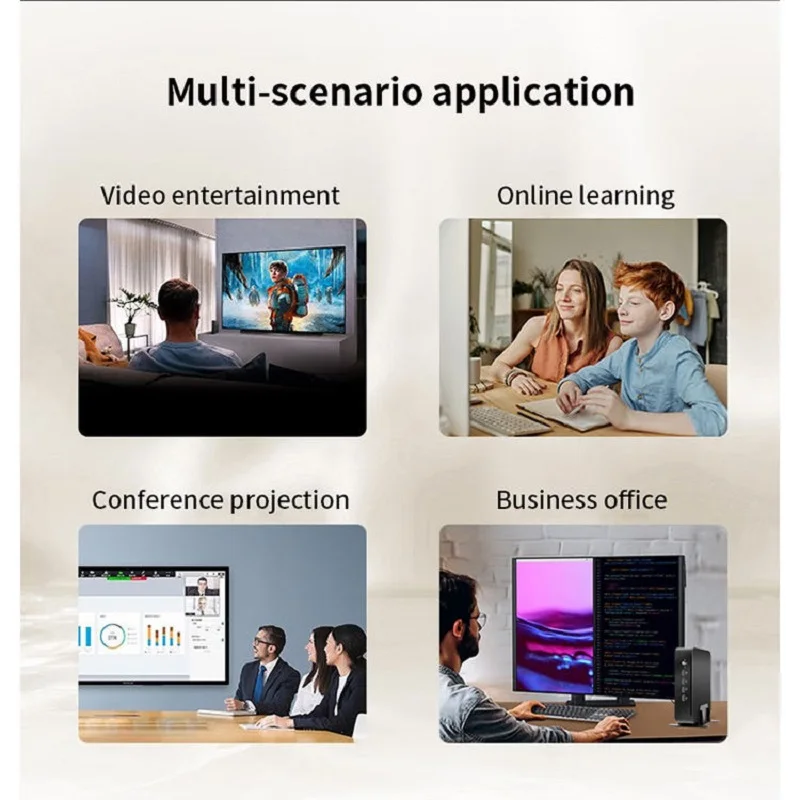 Multi-scenario application

Video entertainment

Online learning

Conference projection

Business office